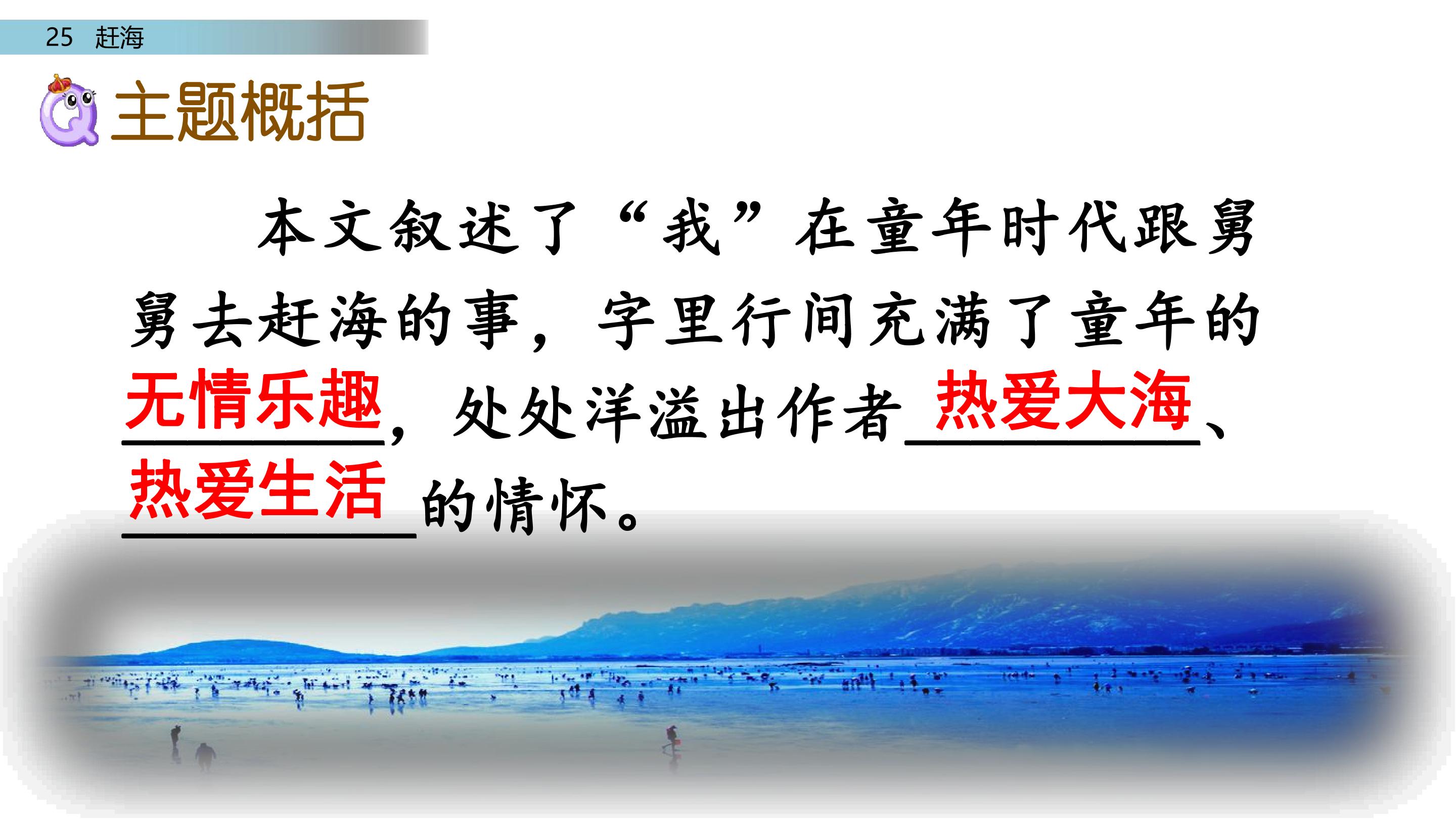 25 赶海

主题概括

本文叙述了“我”在童年时代跟舅舅去赶海的事，字里行间充满了童年的无情乐趣，处处洋溢出作者热爱大海、热爱生活的情怀。